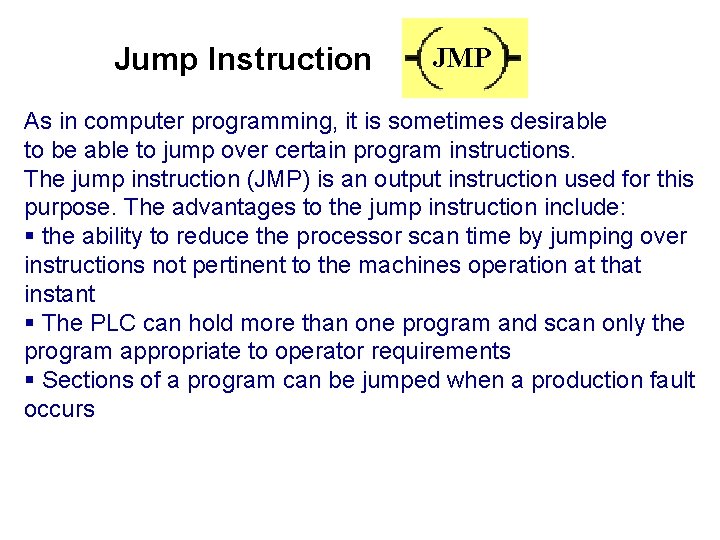 Jump Instruction

JMP

As in computer programming, it is sometimes desirable to be able to jump over certain program instructions. The jump instruction (JMP) is an output instruction used for this purpose. The advantages to the jump instruction include:

▪ the ability to reduce the processor scan time by jumping over instructions not pertinent to the machines operation at that instant

▪ The PLC can hold more than one program and scan only the program appropriate to operator requirements

▪ Sections of a program can be jumped when a production fault occurs